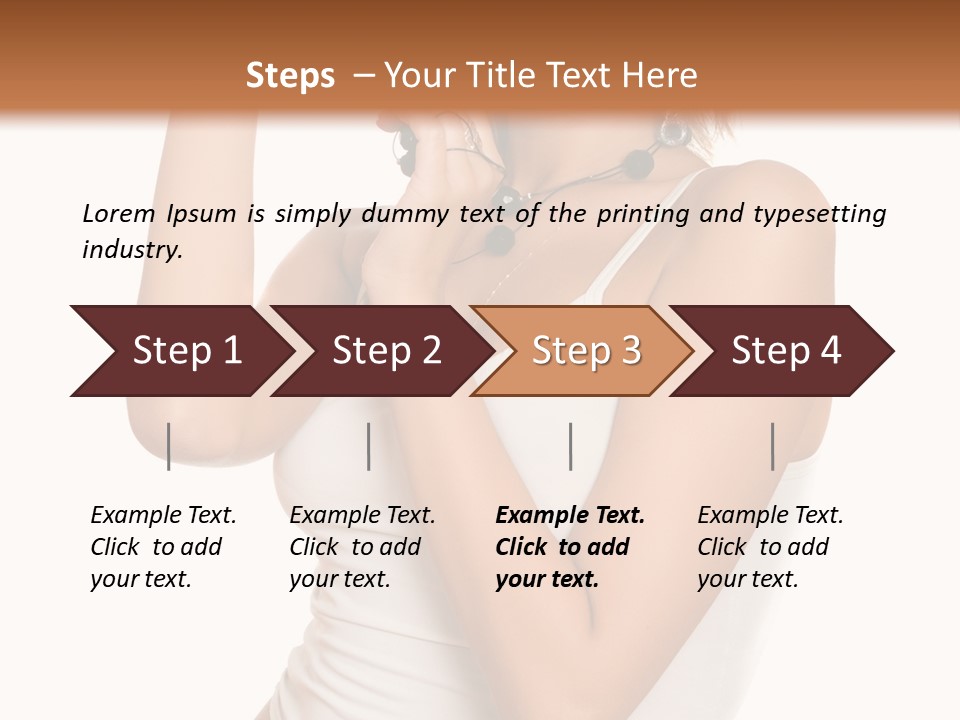 Steps – Your Title Text Here

Lorem Ipsum is simply dummy text of the printing and typesetting industry.

Step 1

Step 2

Step 3

Step 4

Example Text. Click to add your text.

Example Text. Click to add your text.

Example Text. Click to add your text.

Example Text. Click to add your text.